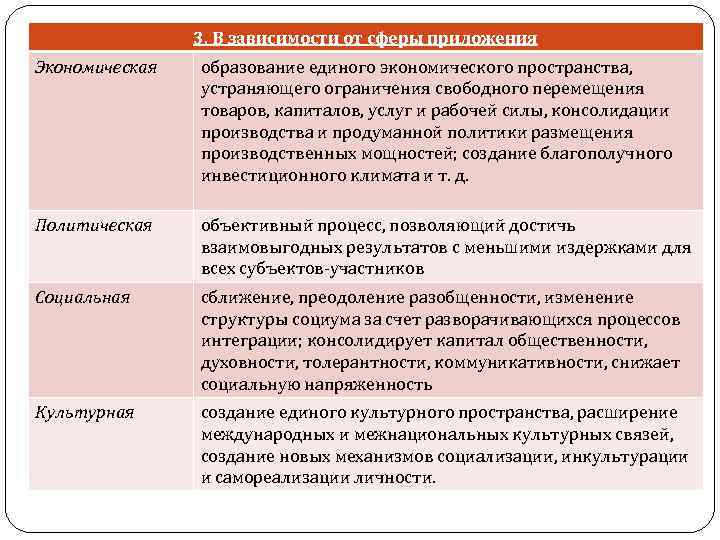 | 3. В зависимости от сферы приложения | |
|---|---|
| Экономическая | образование единого экономического пространства, устраняющего ограничения свободного перемещения товаров, капиталов, услуг и рабочей силы, консолидации производства и продуманной политики размещения производственных мощностей; создание благополучного инвестиционного климата и т. д. |
| Политическая | объективный процесс, позволяющий достичь взаимовыгодных результатов с меньшими издержками для всех субъектов-участников |
| Социальная | сближение, преодоление разобщенности, изменение структуры социума за счет разворачивающихся процессов интеграции; консолидирует капитал общественности, духовности, толерантности, коммуникативности, снижает социальную напряженность |
| Культурная | создание единого культурного пространства, расширение международных и межнациональных культурных связей, создание новых механизмов социализации, инкультурации и самореализации личности. |